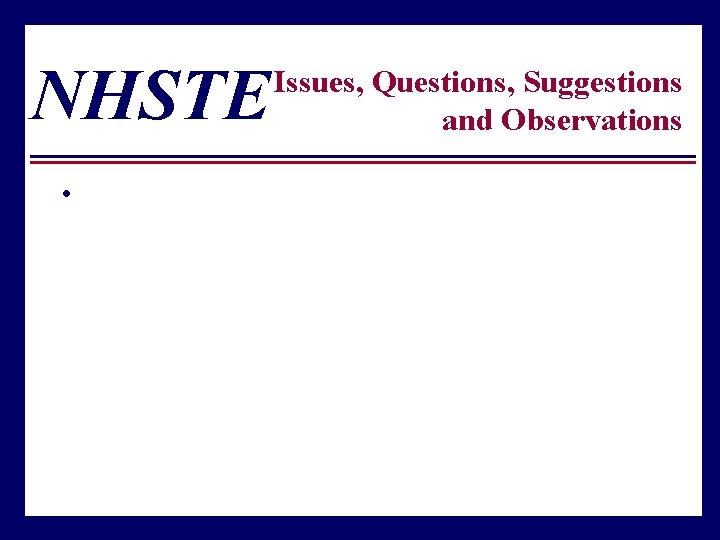 NHSTE Issues, Questions, Suggestions and Observations

•